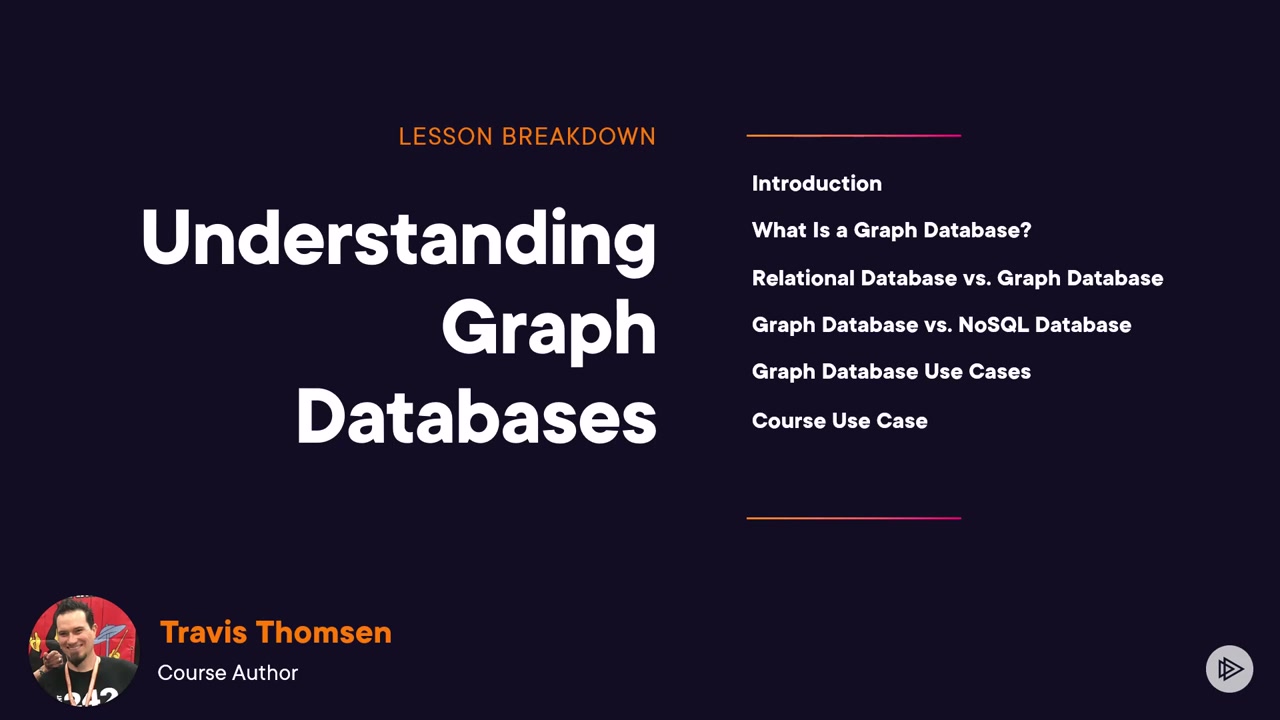 LESSON BREAKDOWN

Understanding Graph Databases

Introduction

What Is a Graph Database?

Relational Database vs. Graph Database

Graph Database vs. NoSQL Database

Graph Database Use Cases

Course Use Case

Travis Thomsen

Course Author